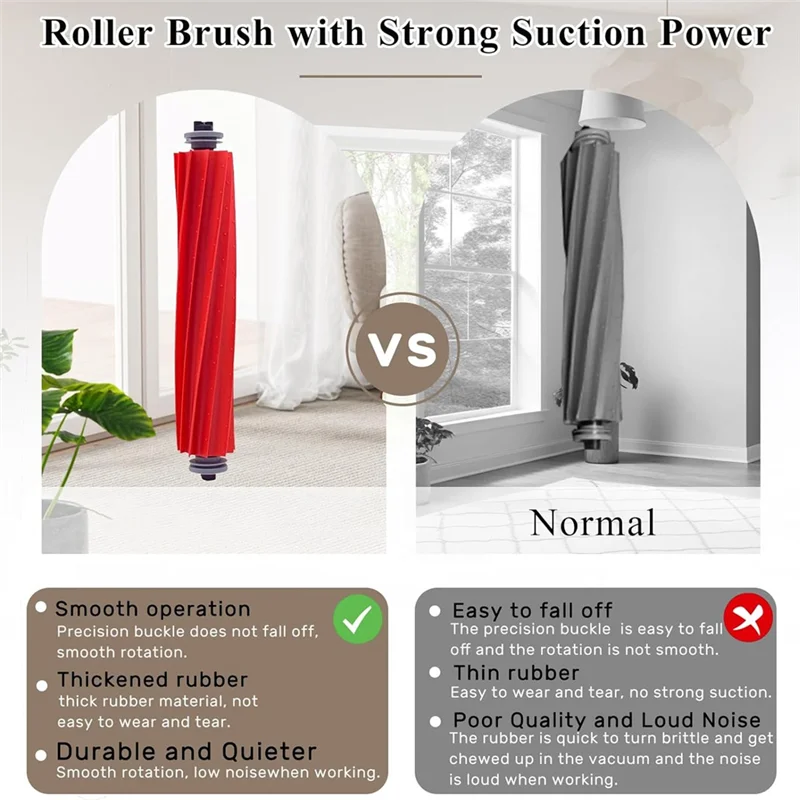 Roller Brush with Strong Suction Power

VS

Normal

Smooth operation
Precision buckle does not fall off, smooth rotation.

Thickened rubber
thick rubber material, not easy to wear and tear.

Durable and Quieter
Smooth rotation, low noisewhen working.

Easy to fall off
The precision buckle is easy to fall off and the rotation is not smooth.

Thin rubber
Easy to wear and tear, no strong suction.

Poor Quality and Loud Noise
The rubber is quick to turn brittle and get chewed up in the vacuum and the noise is loud when working.